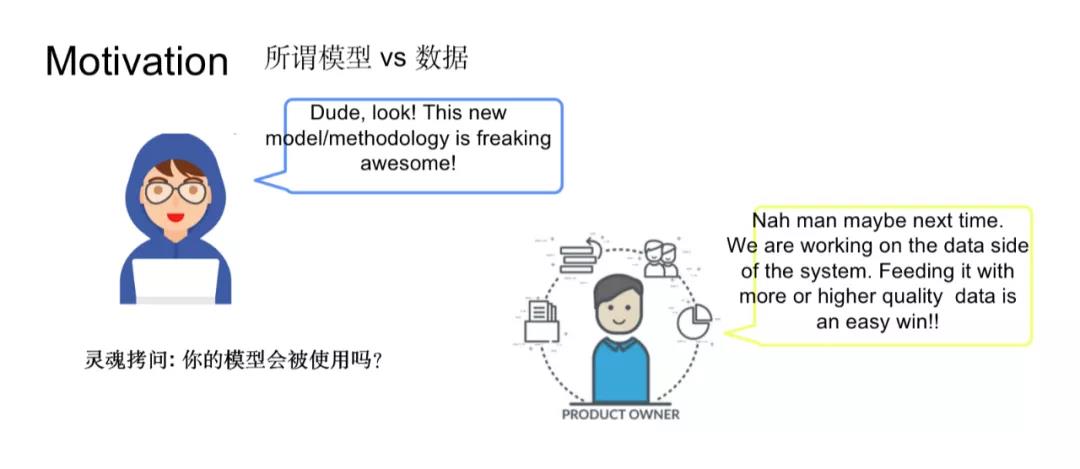 Motivation 所谓模型 vs 数据

Dude, look! This new model/methodology is freaking awesome!

Nah man maybe next time. We are working on the data side of the system. Feeding it with more or higher quality data is an easy win!!

灵魂拷问: 你的模型会被使用吗?

PRODUCT OWNER